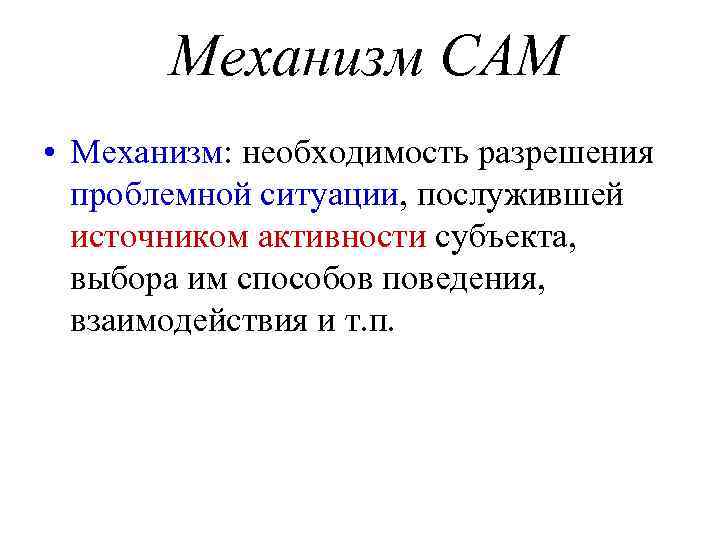 Механизм САМ

• Механизм: необходимость разрешения проблемной ситуации, послужившей источником активности субъекта, выбора им способов поведения, взаимодействия и т.п.